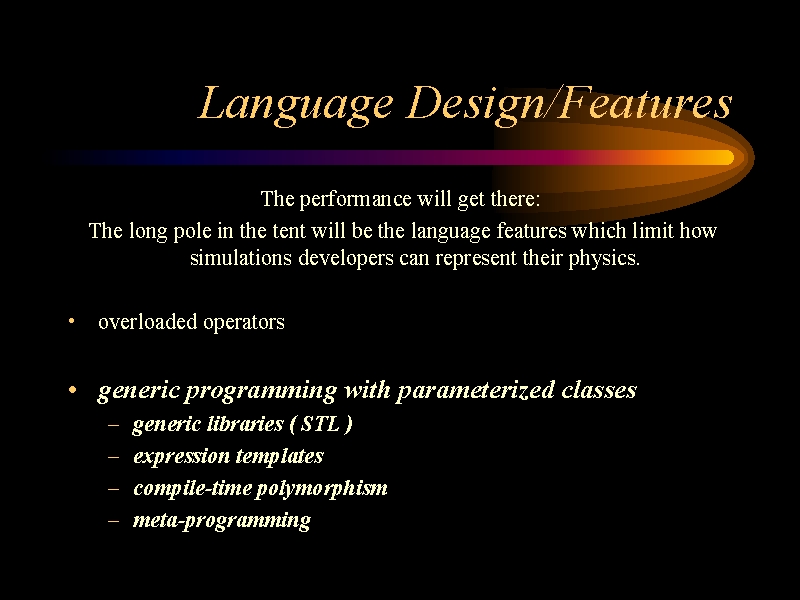 Language Design/Features

The performance will get there:
The long pole in the tent will be the language features which limit how simulations developers can represent their physics.

• overloaded operators

• generic programming with parameterized classes
– generic libraries ( STL )
– expression templates
– compile-time polymorphism
– meta-programming